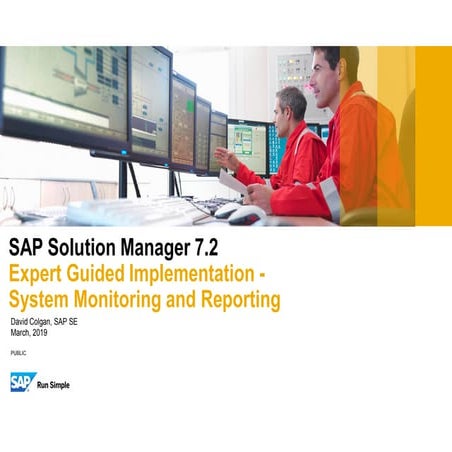 SAP Solution Manager 7.2
Expert Guided Implementation - System Monitoring and Reporting

David Colgan, SAP SE
March, 2019

PUBLIC

SAP Run Simple